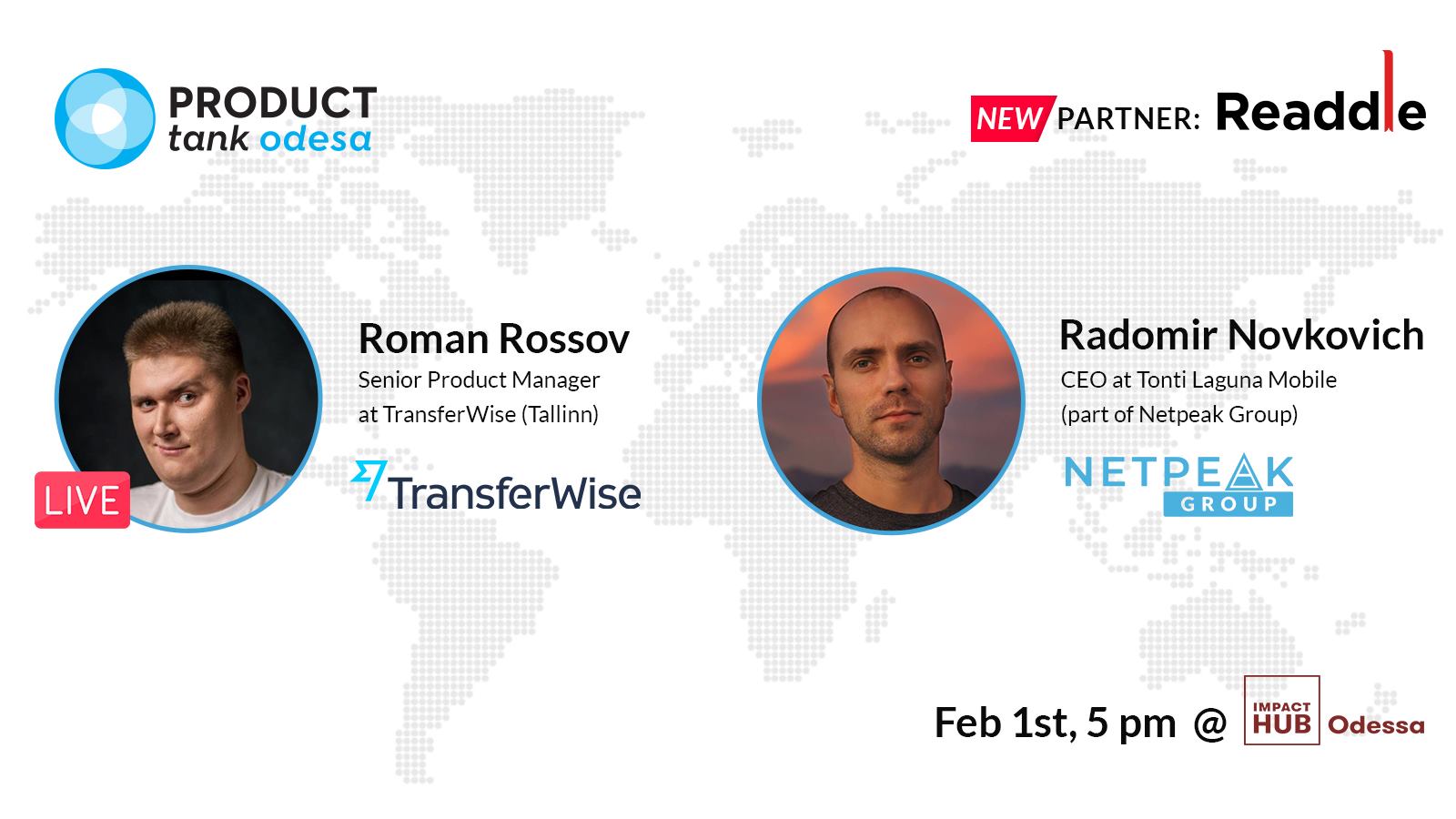 PRODUCT tank odesa

NEW PARTNER: Readdle

LIVE

Roman Rossov
Senior Product Manager
at TransferWise (Tallinn)

TransferWise

Radomir Novkovich
CEO at Tonti Laguna Mobile
(part of Netpeak Group)

NETPEAK GROUP

Feb 1st, 5 pm @ IMPACT HUB Odessa